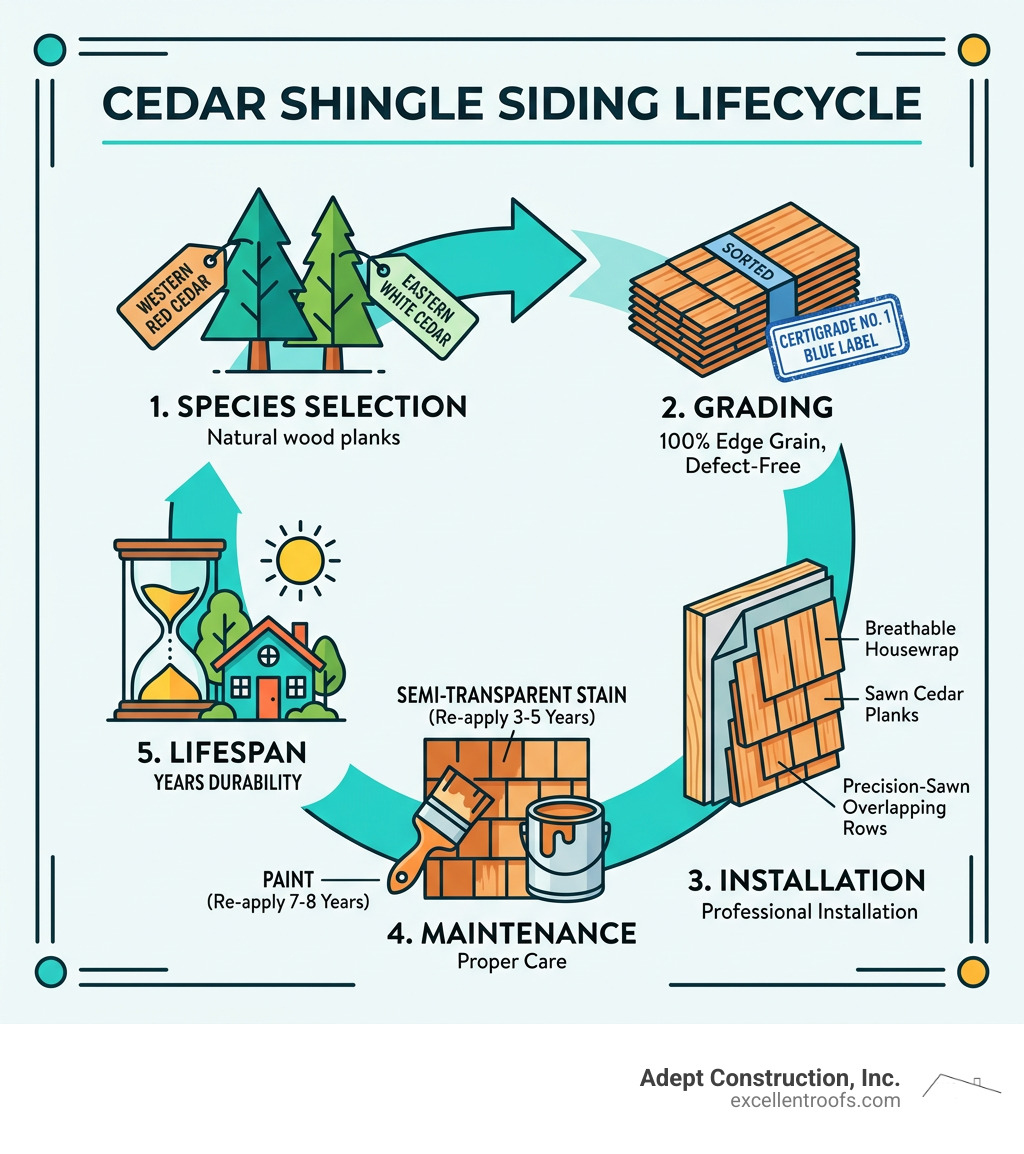 CEDAR SHINGLE SIDING LIFECYCLE

WESTERN RED CEDAR

EASTERN WHITE CEDAR

1. SPECIES SELECTION
Natural wood planks

SORTED

CERTIGRADE NO. 1 BLUE LABEL

2. GRADING
100% Edge Grain, Defect-Free

Breathable Housewrap

Sawn Cedar Planks

Precision-Sawn Overlapping Rows

3. INSTALLATION
Professional Installation

SEMI-TRANSPARENT STAIN
(Re-apply 3-5 Years)

PAINT
(Re-apply 7-8 Years)

4. MAINTENANCE
Proper Care

5. LIFESPAN
YEARS DURABILITY

Adept Construction, Inc.
excellentroofs.com